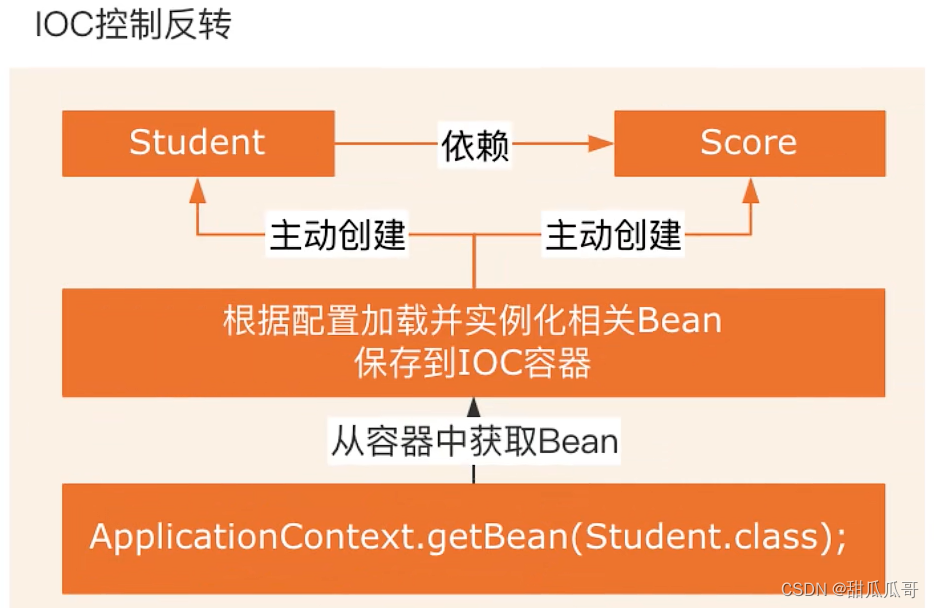 IOC控制反转

Student

依赖

Score

主动创建

主动创建

根据配置加载并实例化相关Bean
保存到IOC容器

从容器中获取Bean

ApplicationContext.getBean(Student.class);

CSDN @甜瓜瓜哥